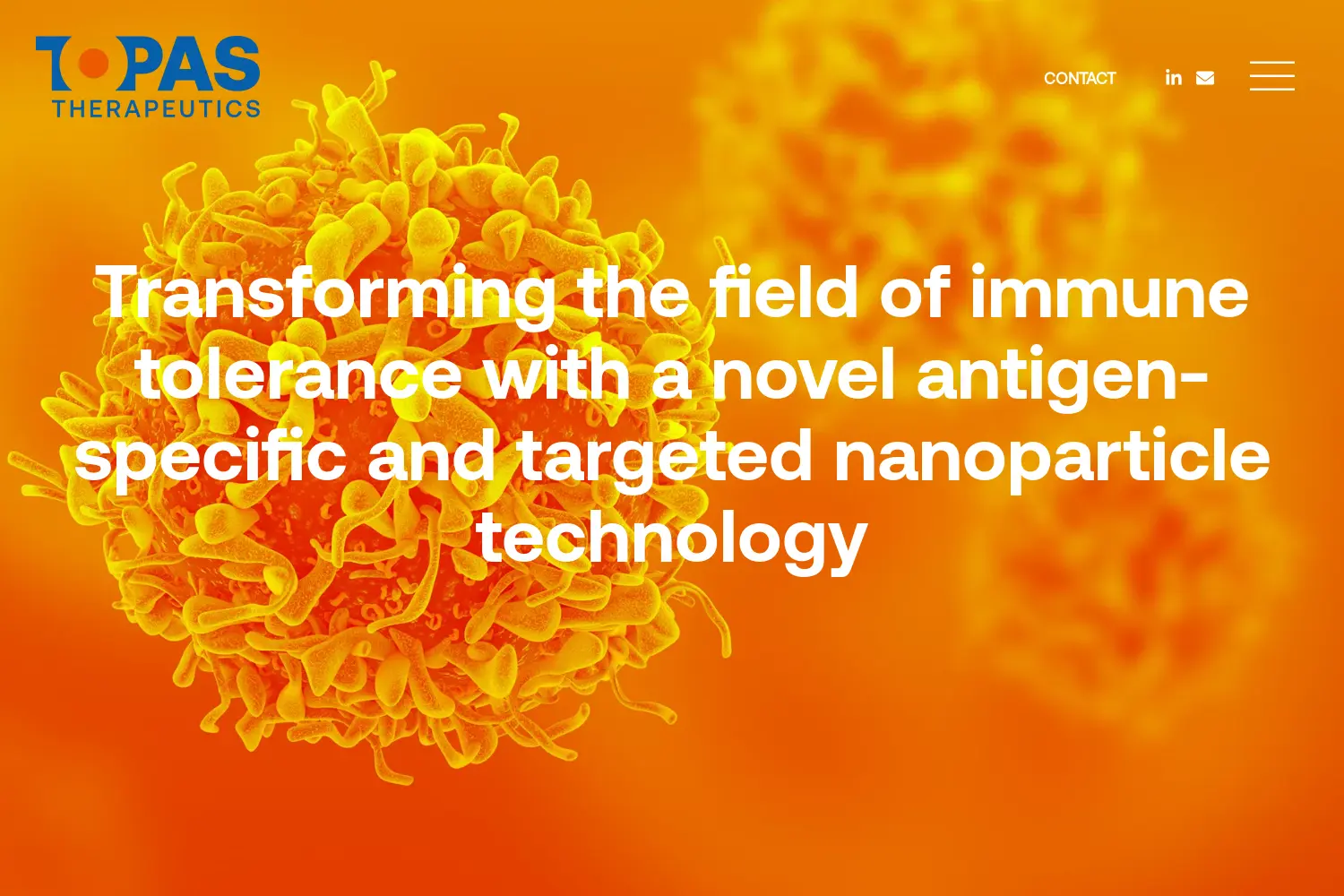 TOPAS
THERAPEUTICS

CONTACT

in

Transforming the field of immune tolerance with a novel antigen-specific and targeted nanoparticle technology